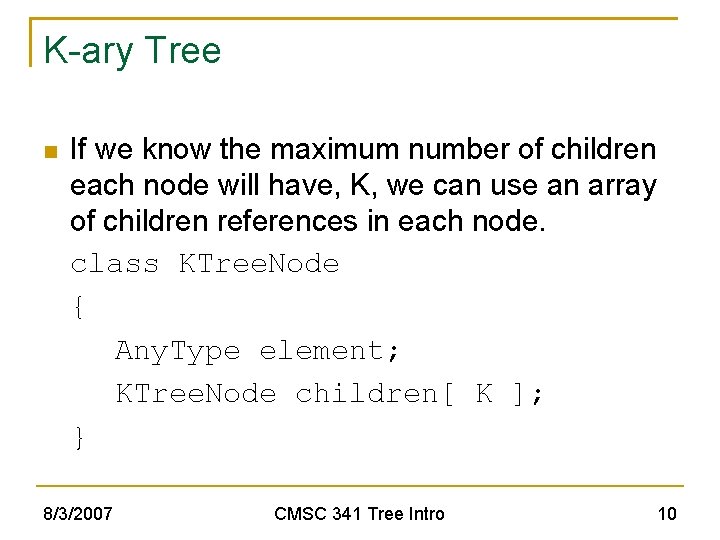 K-ary Tree

If we know the maximum number of children each node will have, K, we can use an array of children references in each node.

class KTreeNode
{
AnyType element;
KTreeNode children[ K ];
}

8/3/2007 CMSC 341 Tree Intro 10